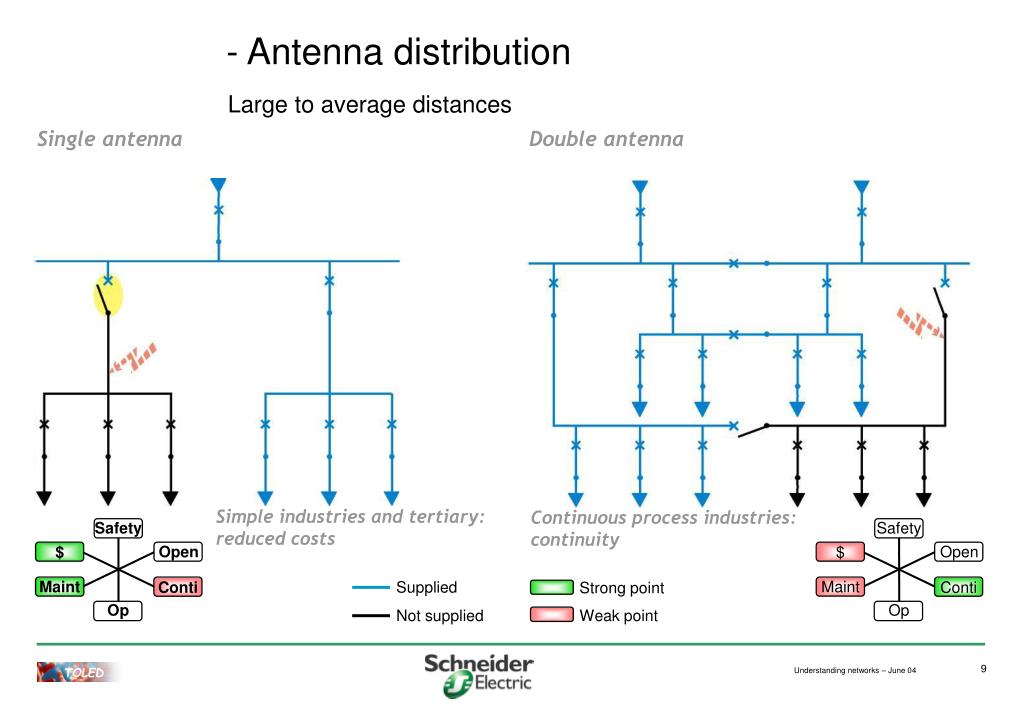 - Antenna distribution

Large to average distances

Single antenna

Double antenna

Safety
$
Open
Maint
Conti
Op

Simple industries and tertiary: reduced costs

Continuous process industries: continuity

Safety
$
Open
Maint
Conti
Op

Supplied
Not supplied
Strong point
Weak point

TOLED

Schneider Electric

Understanding networks – June 04

9